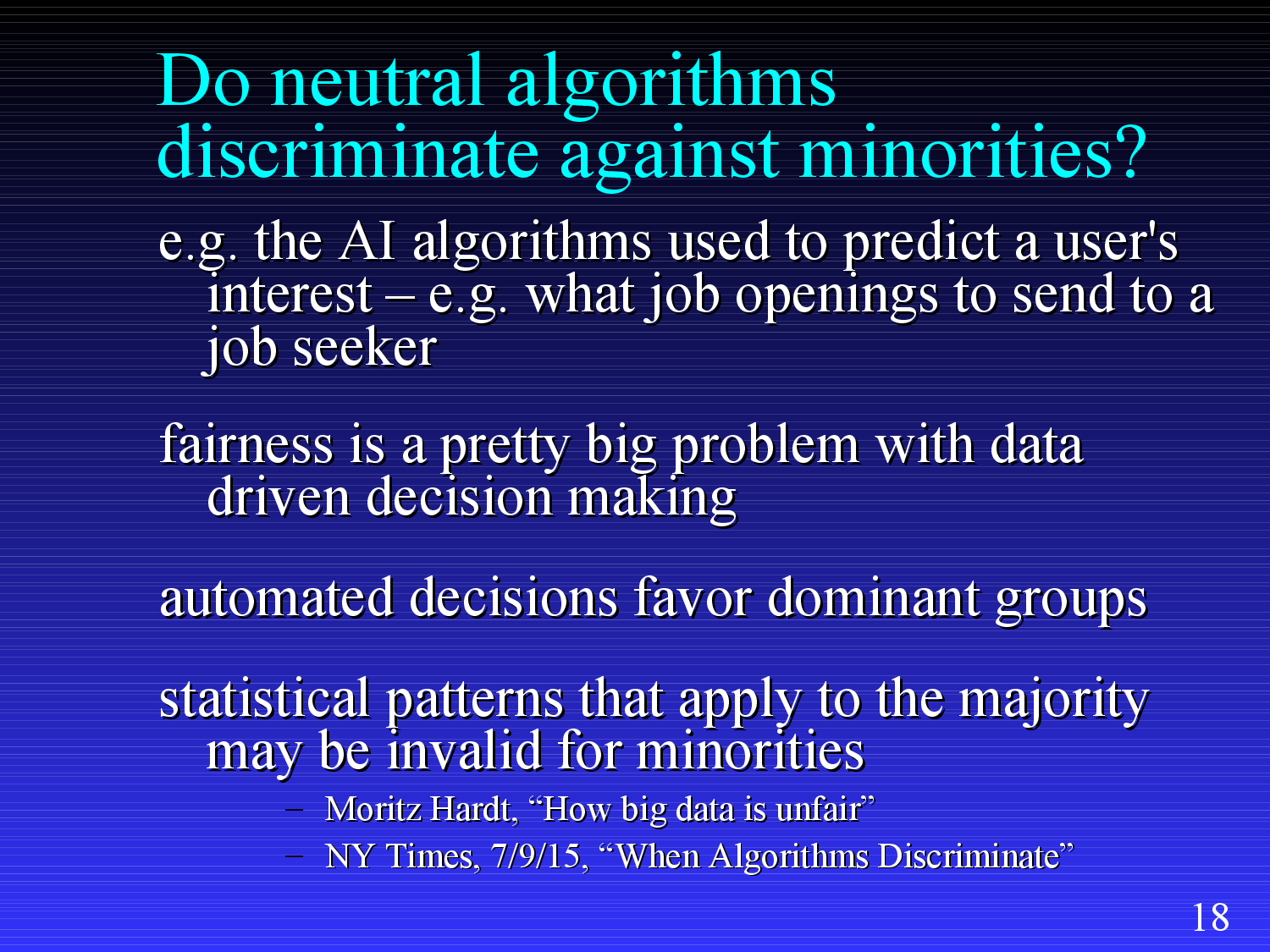 Do neutral algorithms discriminate against minorities?

e.g. the AI algorithms used to predict a user's interest – e.g. what job openings to send to a job seeker

fairness is a pretty big problem with data driven decision making

automated decisions favor dominant groups

statistical patterns that apply to the majority may be invalid for minorities

– Moritz Hardt, “How big data is unfair”

– NY Times, 7/9/15, “When Algorithms Discriminate”

18